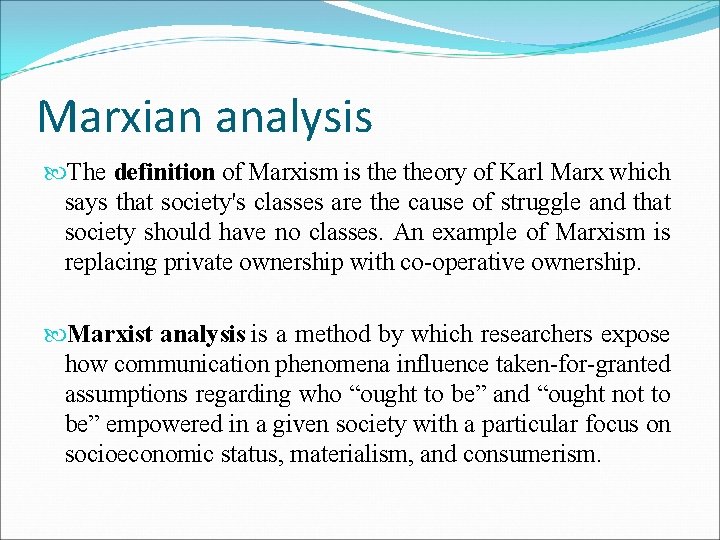 Marxian analysis

The definition of Marxism is the theory of Karl Marx which says that society's classes are the cause of struggle and that society should have no classes. An example of Marxism is replacing private ownership with co-operative ownership.

Marxist analysis is a method by which researchers expose how communication phenomena influence taken-for-granted assumptions regarding who “ought to be” and “ought not to be” empowered in a given society with a particular focus on socioeconomic status, materialism, and consumerism.